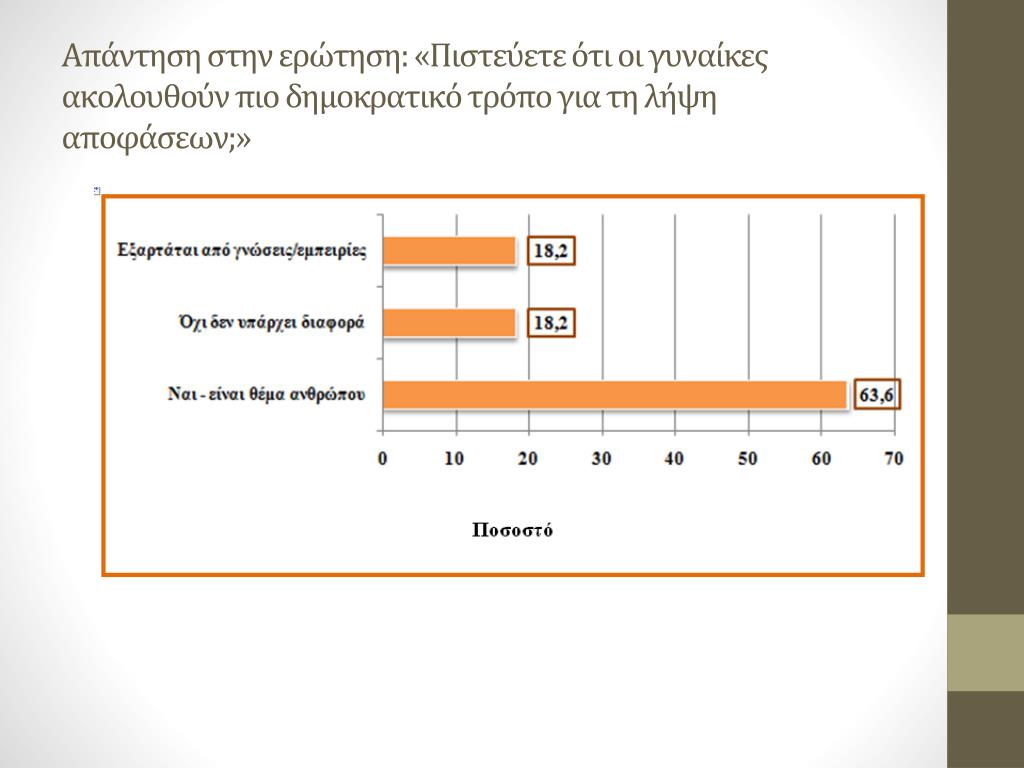 Απάντηση στην ερώτηση: «Πιστεύετε ότι οι γυναίκες ακολουθούν πιο δημοκρατικό τρόπο για τη λήψη αποφάσεων;»

Εξαρτάται από γνώσεις/εμπειρίες
18,2
Όχι δεν υπάρχει διαφορά
18,2
Ναι - είναι θέμα ανθρώπου
63,6

0 10 20 30 40 50 60 70

Ποσοστό